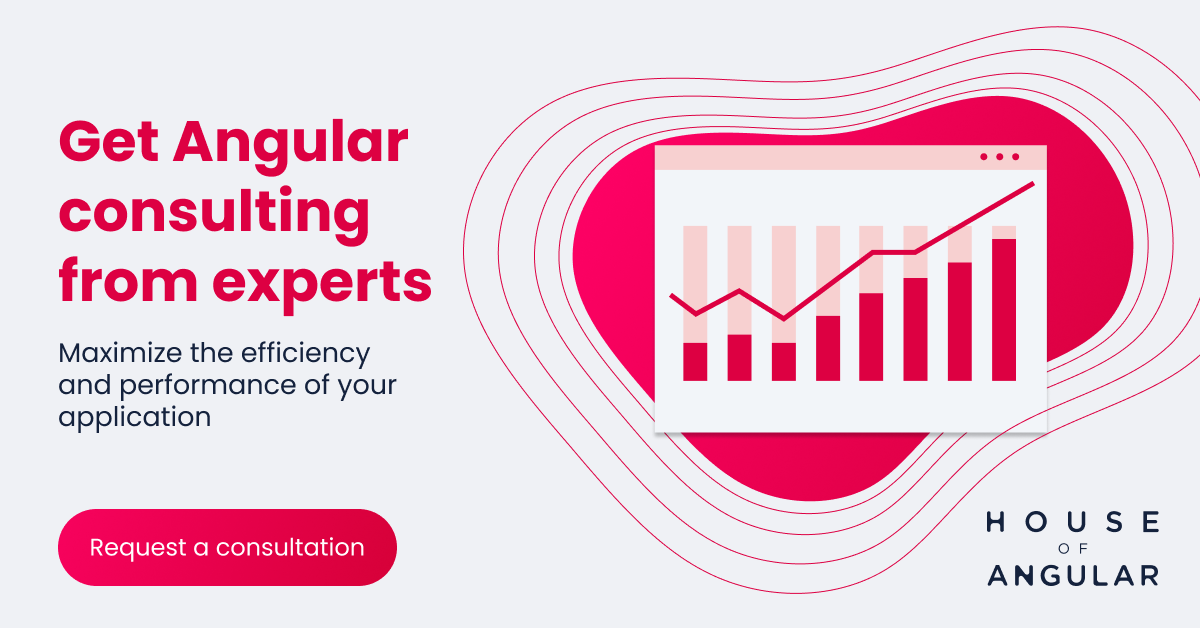 Get Angular consulting from experts

Maximize the efficiency and performance of your application

Request a consultation

HOUSE
OF
ANGULAR